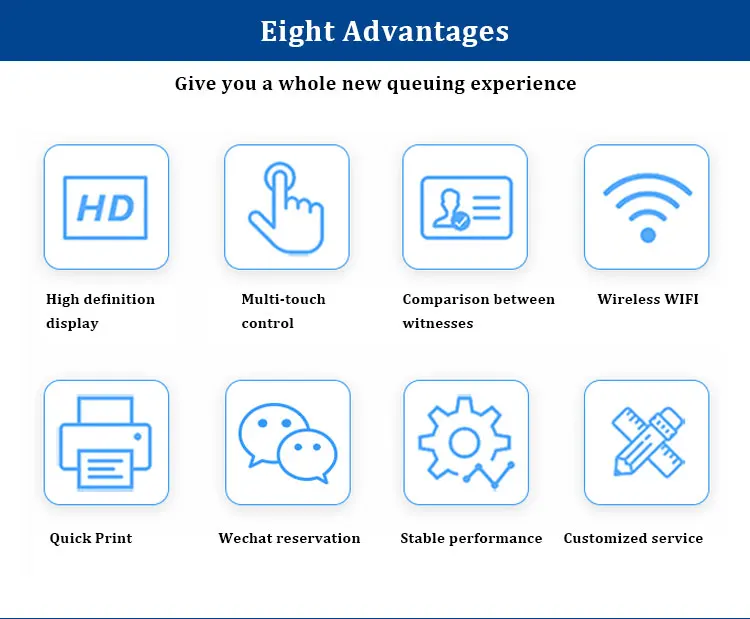 Eight Advantages

Give you a whole new queuing experience

HD

High definition display

Multi-touch control

Comparison between witnesses

Wireless WIFI

Quick Print

Wechat reservation

Stable performance

Customized service